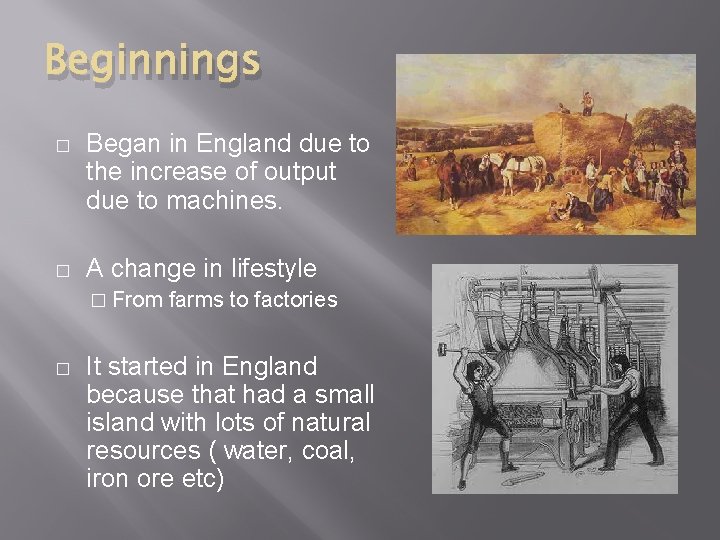 Beginnings

□ Began in England due to the increase of output due to machines.

□ A change in lifestyle
□ From farms to factories

□ It started in England because that had a small island with lots of natural resources ( water, coal, iron ore etc)